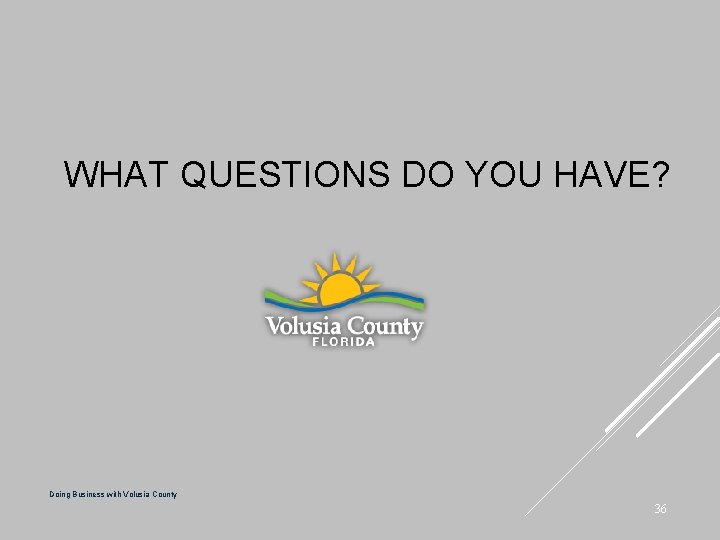 WHAT QUESTIONS DO YOU HAVE?

Volusia County
FLORIDA

Doing Business with Volusia County

36